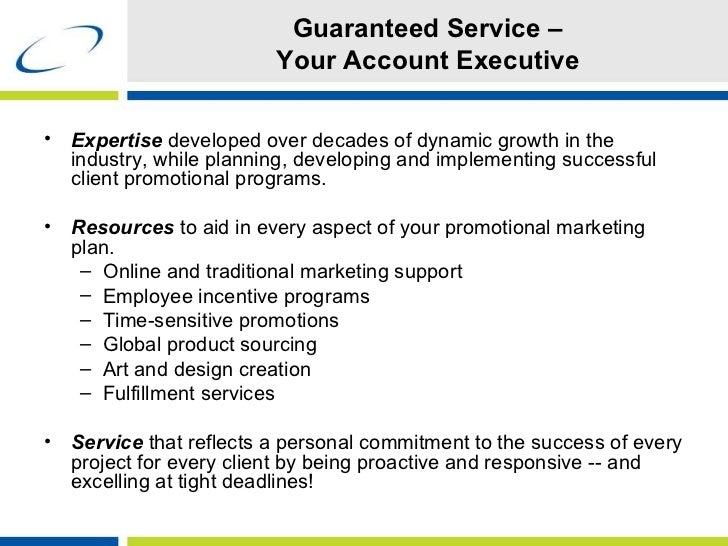 Guaranteed Service –
Your Account Executive

• Expertise developed over decades of dynamic growth in the industry, while planning, developing and implementing successful client promotional programs.

• Resources to aid in every aspect of your promotional marketing plan.
– Online and traditional marketing support
– Employee incentive programs
– Time-sensitive promotions
– Global product sourcing
– Art and design creation
– Fulfillment services

• Service that reflects a personal commitment to the success of every project for every client by being proactive and responsive -- and excelling at tight deadlines!